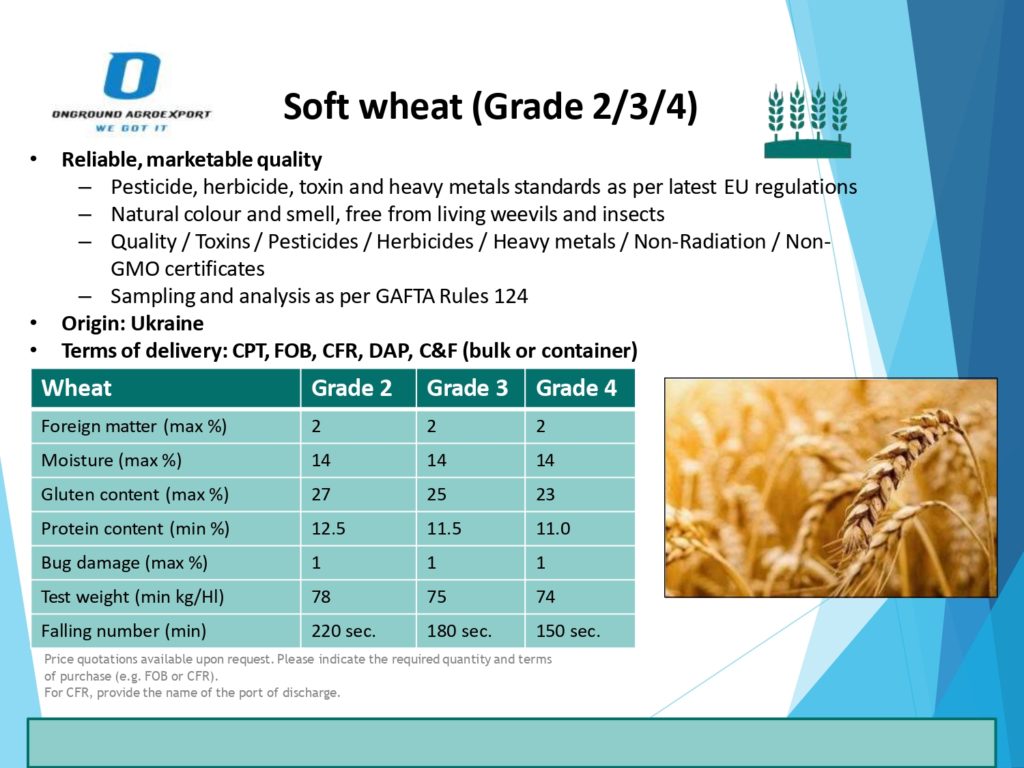 ONGROUND AGROEXPORT
WE GOT IT

Soft wheat (Grade 2/3/4)

• Reliable, marketable quality
– Pesticide, herbicide, toxin and heavy metals standards as per latest EU regulations
– Natural colour and smell, free from living weevils and insects
– Quality / Toxins / Pesticides / Herbicides / Heavy metals / Non-Radiation / Non-GMO certificates
– Sampling and analysis as per GAFTA Rules 124
• Origin: Ukraine
• Terms of delivery: CPT, FOB, CFR, DAP, C&F (bulk or container)

| Wheat | Grade 2 | Grade 3 | Grade 4 |
|---|---|---|---|
| Foreign matter (max %) | 2 | 2 | 2 |
| Moisture (max %) | 14 | 14 | 14 |
| Gluten content (max %) | 27 | 25 | 23 |
| Protein content (min %) | 12.5 | 11.5 | 11.0 |
| Bug damage (max %) | 1 | 1 | 1 |
| Test weight (min kg/Hl) | 78 | 75 | 74 |
| Falling number (min) | 220 sec. | 180 sec. | 150 sec. |

Price quotations available upon request. Please indicate the required quantity and terms of purchase (e.g. FOB or CFR).
For CFR, provide the name of the port of discharge.